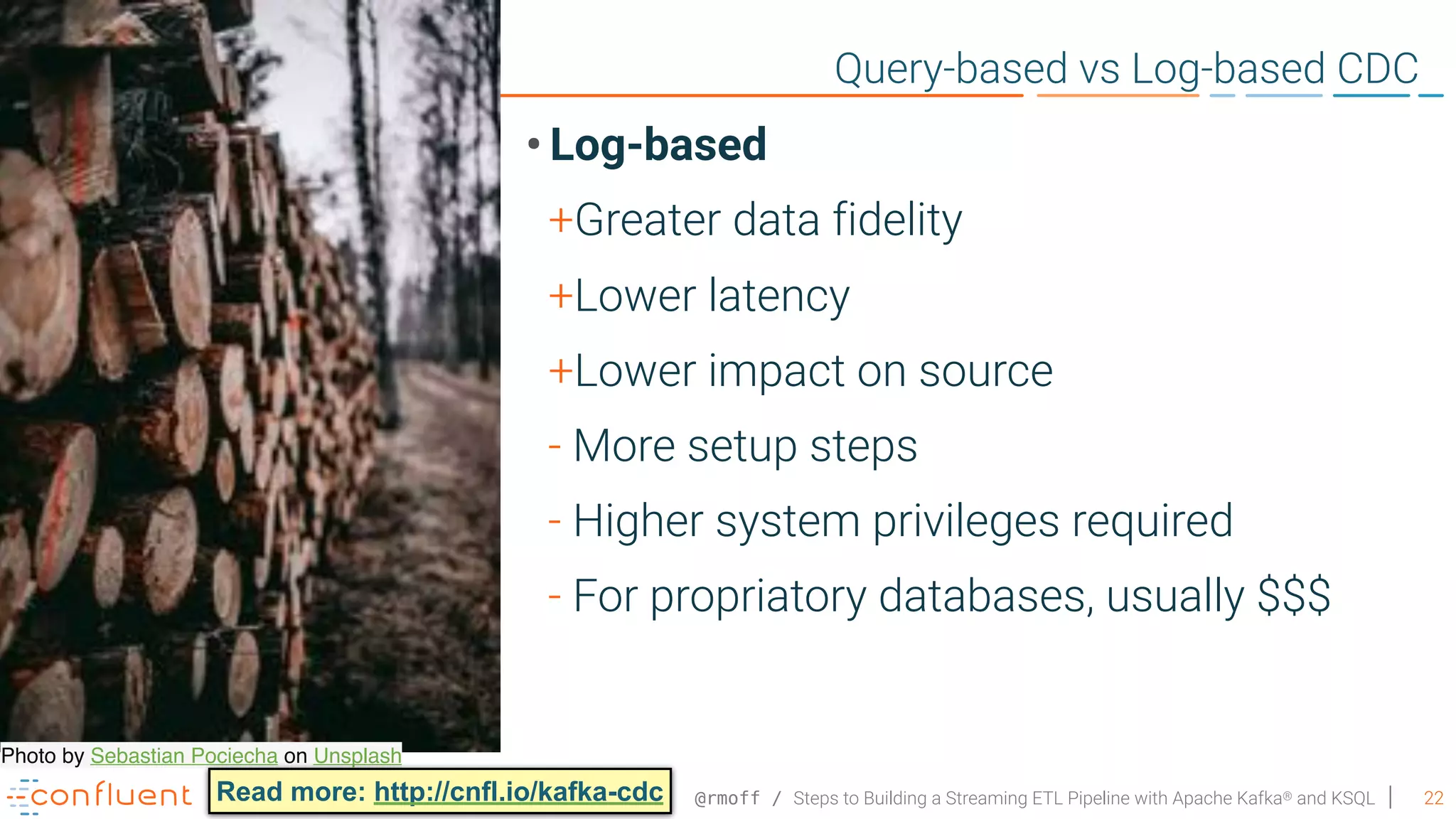 Query-based vs Log-based CDC

• Log-based

+Greater data fidelity

+Lower latency

+Lower impact on source

- More setup steps

- Higher system privileges required

- For propriatory databases, usually $$$

Photo by Sebastian Pociecha on Unsplash

confluent

Read more: http://cnfl.io/kafka-cdc

@rmoff / Steps to Building a Streaming ETL Pipeline with Apache Kafka® and KSQL | 22